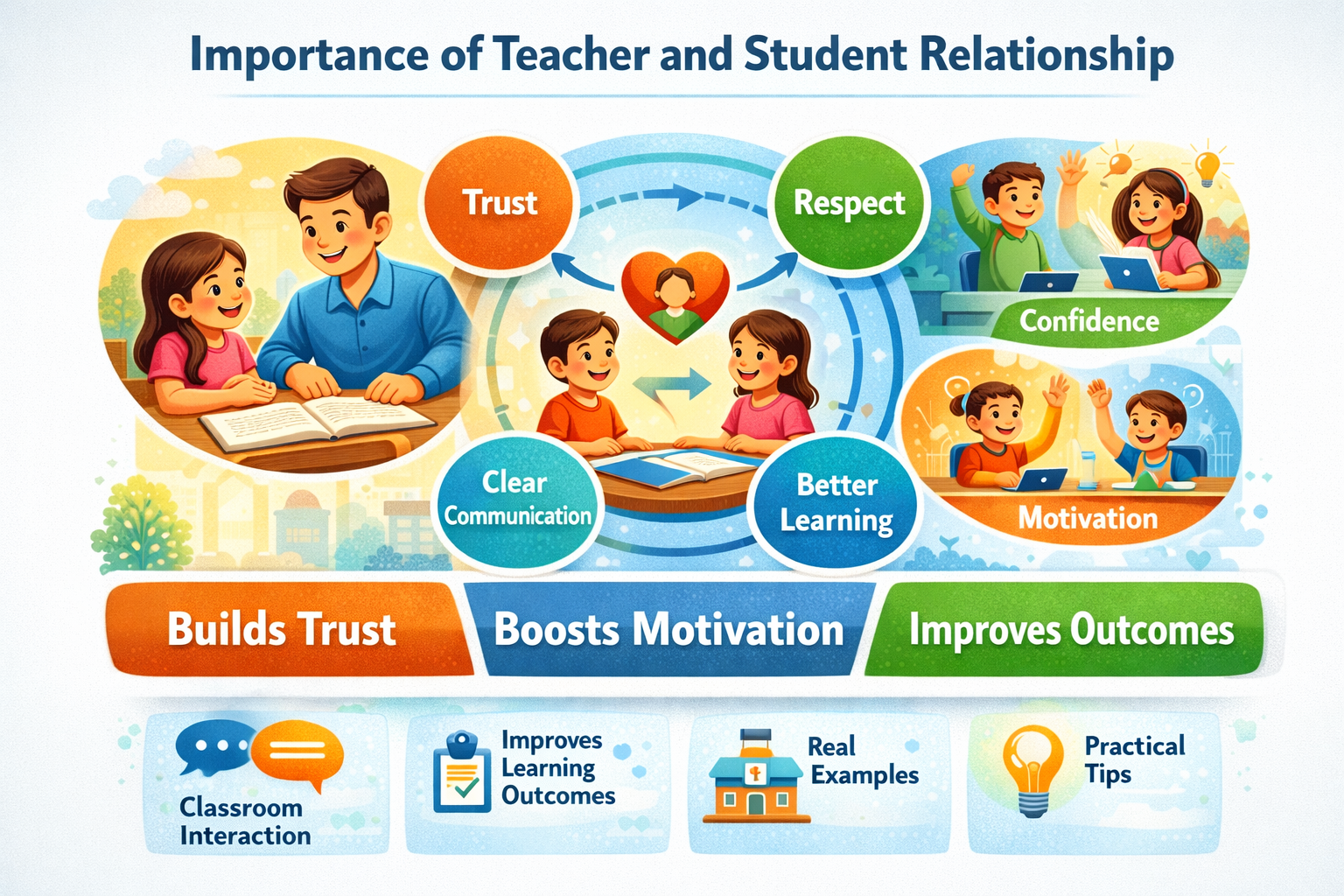 Importance of Teacher and Student Relationship

Trust

Respect

Confidence

Clear Communication

Better Learning

Motivation

Builds Trust

Boosts Motivation

Improves Outcomes

Classroom Interaction

Improves Learning Outcomes

Real Examples

Practical Tips